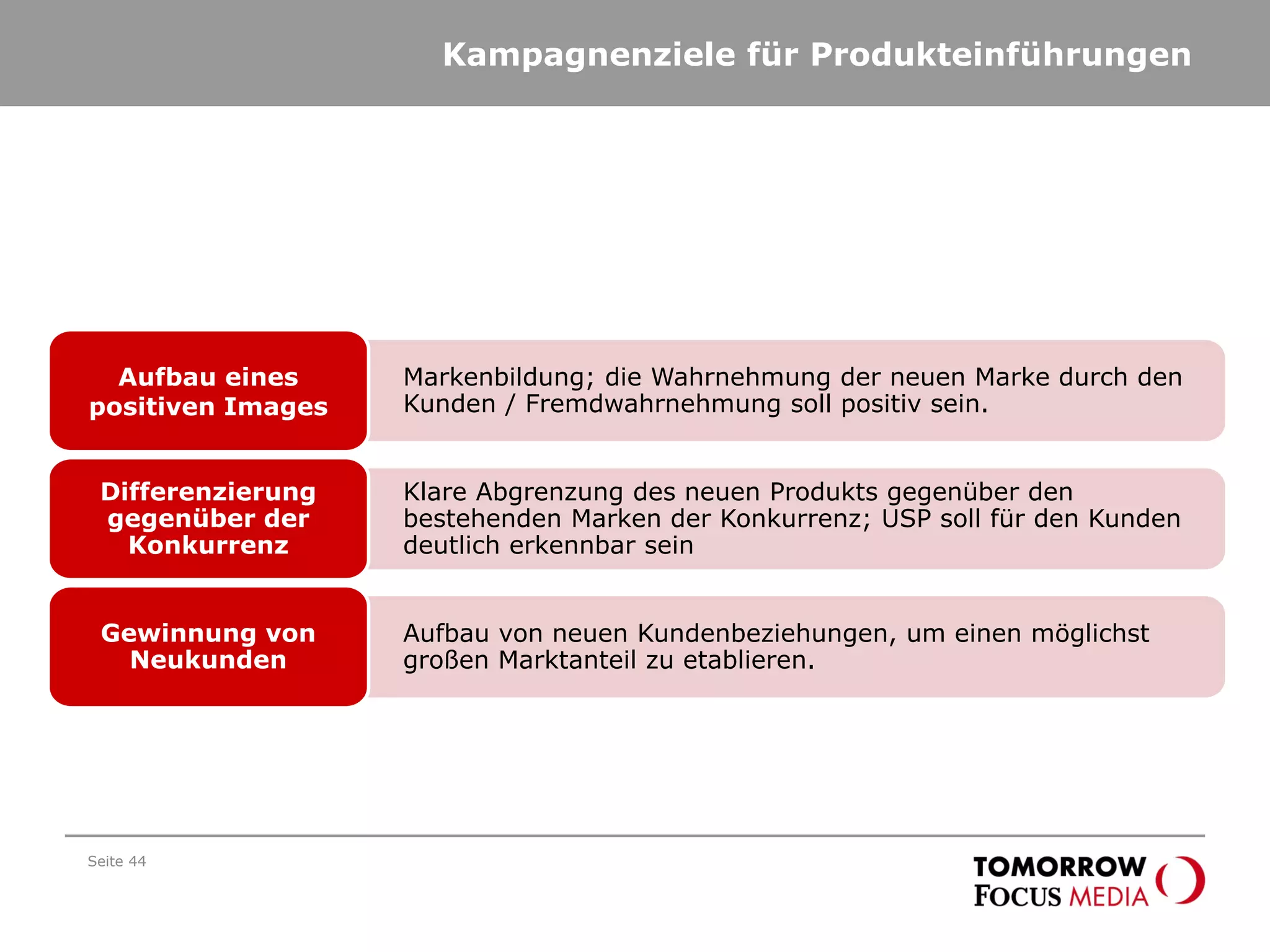 Kampagnenziele für Produkteinführungen

Aufbau eines positiven Images

Markenbildung; die Wahrnehmung der neuen Marke durch den Kunden / Fremdwahrnehmung soll positiv sein.

Differenzierung gegenüber der Konkurrenz

Klare Abgrenzung des neuen Produkts gegenüber den bestehenden Marken der Konkurrenz; USP soll für den Kunden deutlich erkennbar sein

Gewinnung von Neukunden

Aufbau von neuen Kundenbeziehungen, um einen möglichst großen Marktanteil zu etablieren.

Seite 44

TOMORROW FOCUS MEDIA